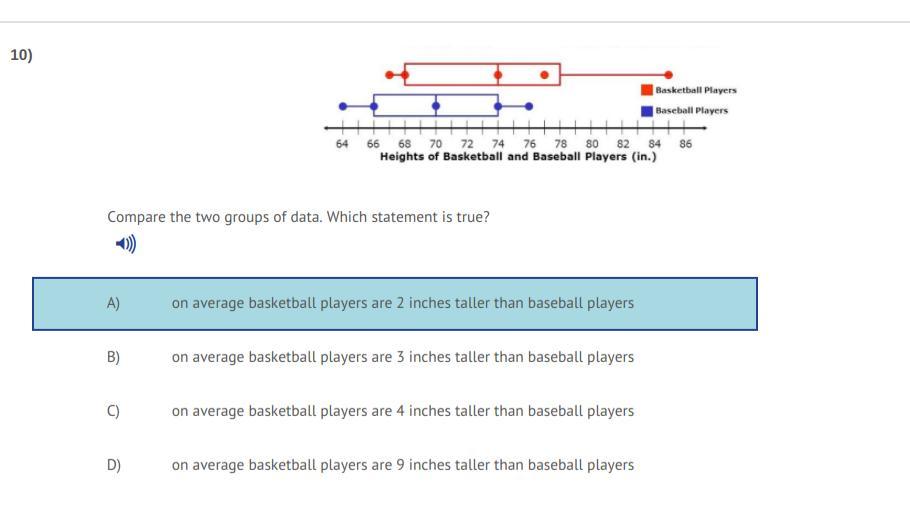 10)

Basketball Players
Baseball Players

64 66 68 70 72 74 76 78 80 82 84 86
Heights of Basketball and Baseball Players (in.)

Compare the two groups of data. Which statement is true?

A) on average basketball players are 2 inches taller than baseball players

B) on average basketball players are 3 inches taller than baseball players

C) on average basketball players are 4 inches taller than baseball players

D) on average basketball players are 9 inches taller than baseball players